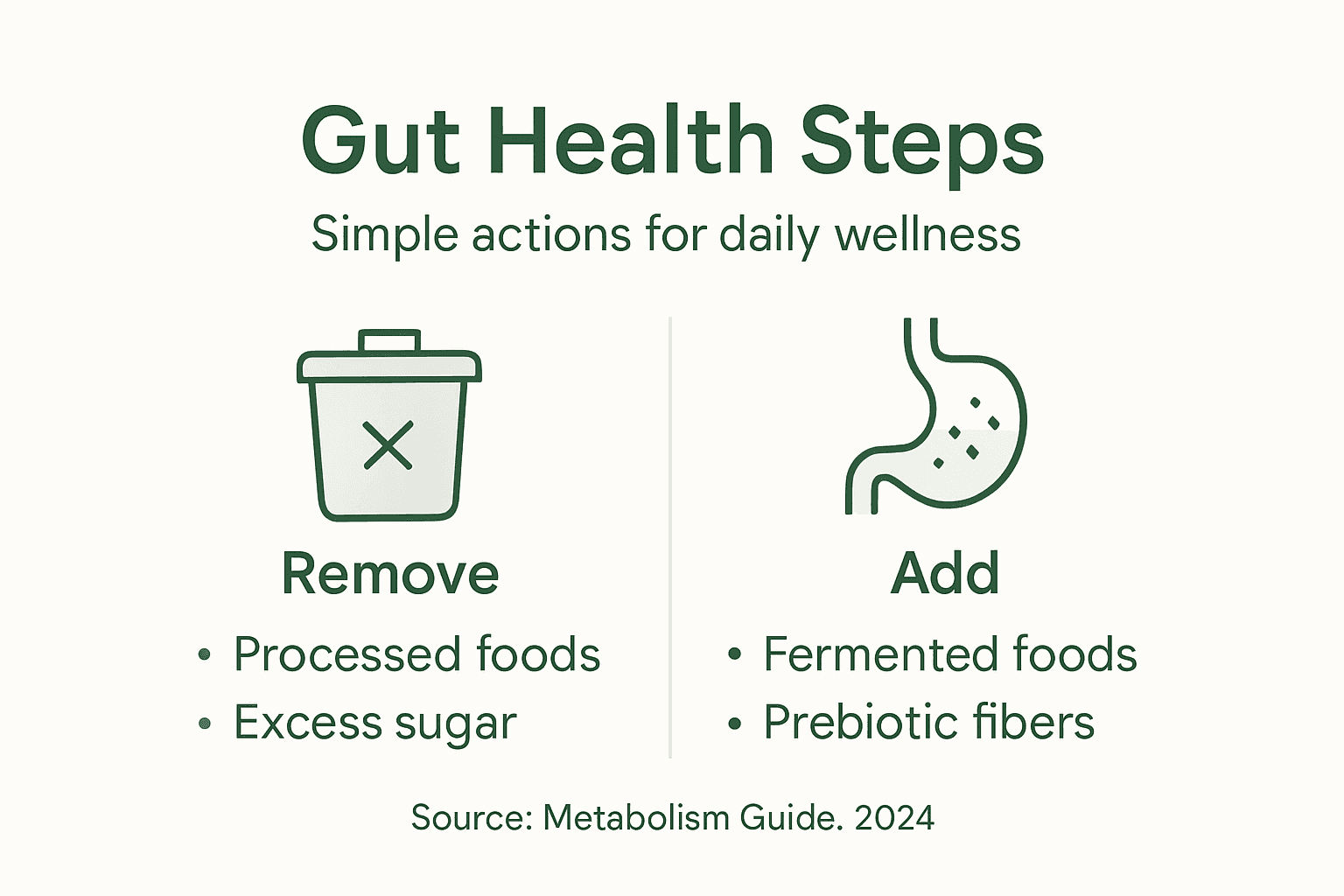 Gut Health Steps

Simple actions for daily wellness

Remove

• Processed foods
• Excess sugar

Add

• Fermented foods
• Prebiotic fibers

Source: Metabolism Guide. 2024